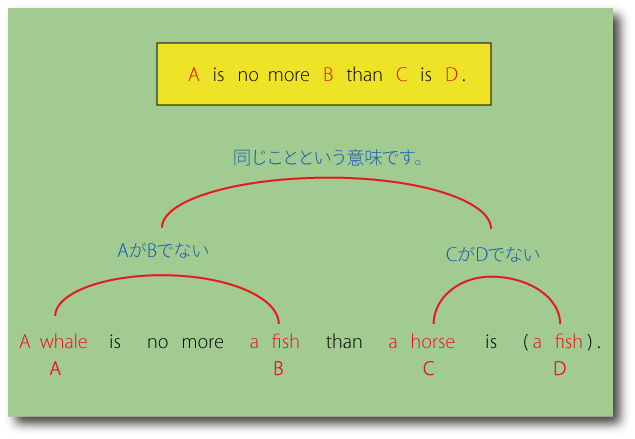 A is no more B than C is D.

同じことという意味です。

AがBでない

CがDでない

A whale is no more a fish than a horse is (a fish).
A B C D